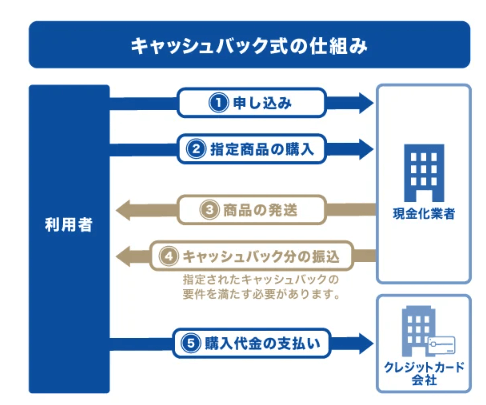 キャッシュバック式の仕組み

利用者

① 申し込み

② 指定商品の購入

③ 商品の発送

④ キャッシュバック分の振込

指定されたキャッシュバックの要件を満たす必要があります。

⑤ 購入代金の支払い

現金化業者

クレジットカード会社